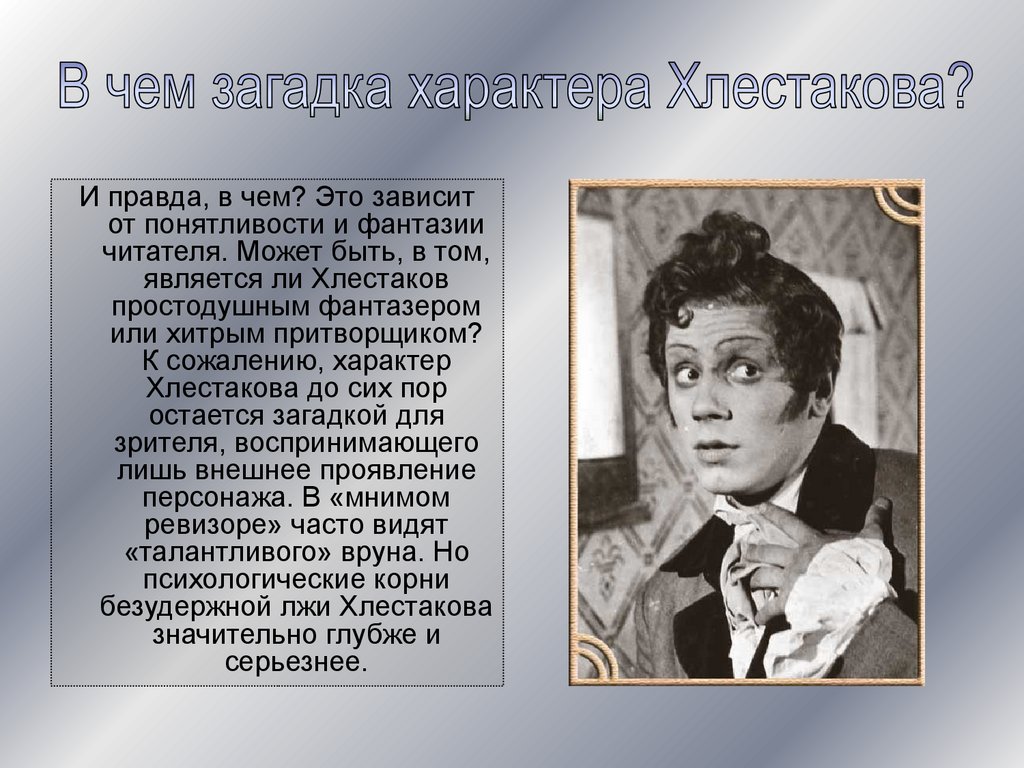 В чем загадка характера Хлестакова?

И правда, в чем? Это зависит от понятливости и фантазии читателя. Может быть, в том, является ли Хлестаков простодушным фантазером или хитрым притворщиком? К сожалению, характер Хлестакова до сих пор остается загадкой для зрителя, воспринимающего лишь внешнее проявление персонажа. В «мнимом ревизоре» часто видят «талантливого» вруна. Но психологические корни безудержной лжи Хлестакова значительно глубже и серьезнее.